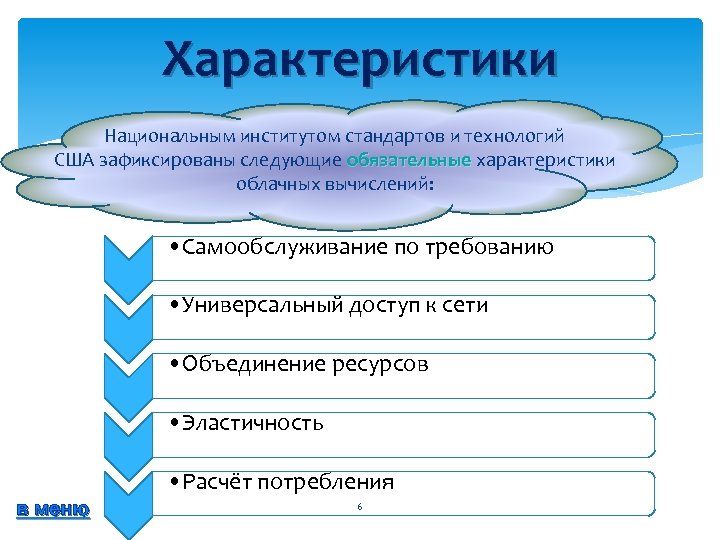 Характеристики

Национальным институтом стандартов и технологий США зафиксированы следующие обязательные характеристики облачных вычислений:

• Самообслуживание по требованию

• Универсальный доступ к сети

• Объединение ресурсов

• Эластичность

• Расчёт потребления

в меню

6